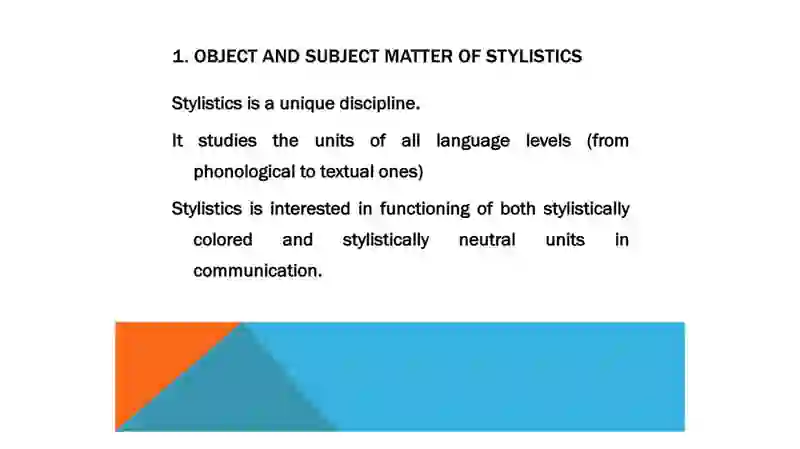 1. OBJECT AND SUBJECT MATTER OF STYLISTICS

Stylistics is a unique discipline.

It studies the units of all language levels (from phonological to textual ones)

Stylistics is interested in functioning of both stylistically colored and stylistically neutral units in communication.